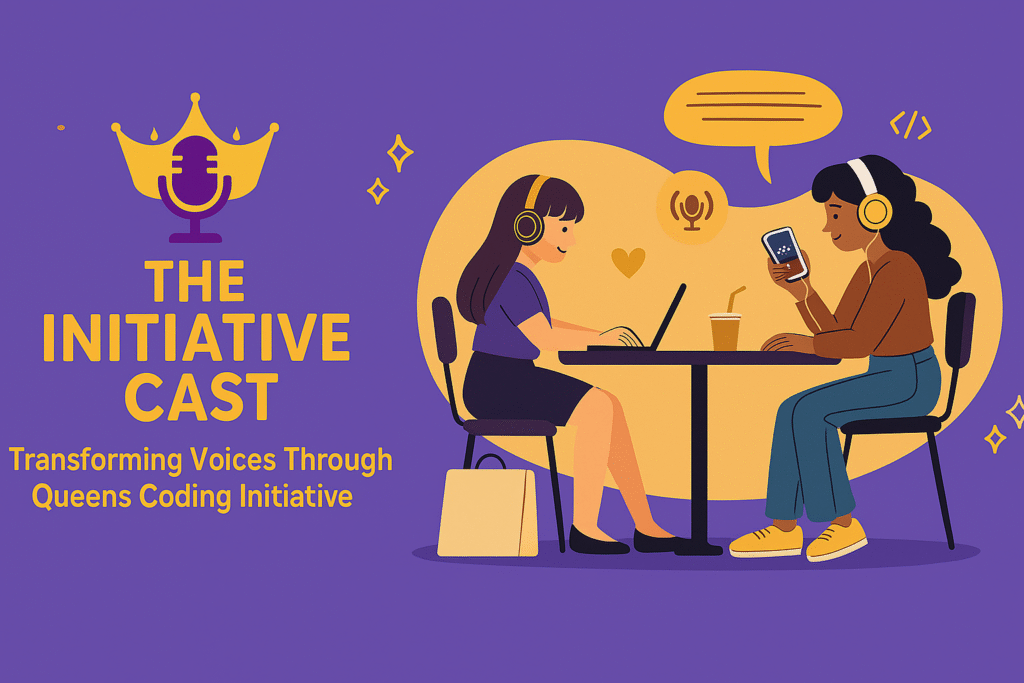 THE INITIATIVE CAST

Transforming Voices Through Queens Coding Initiative

</>